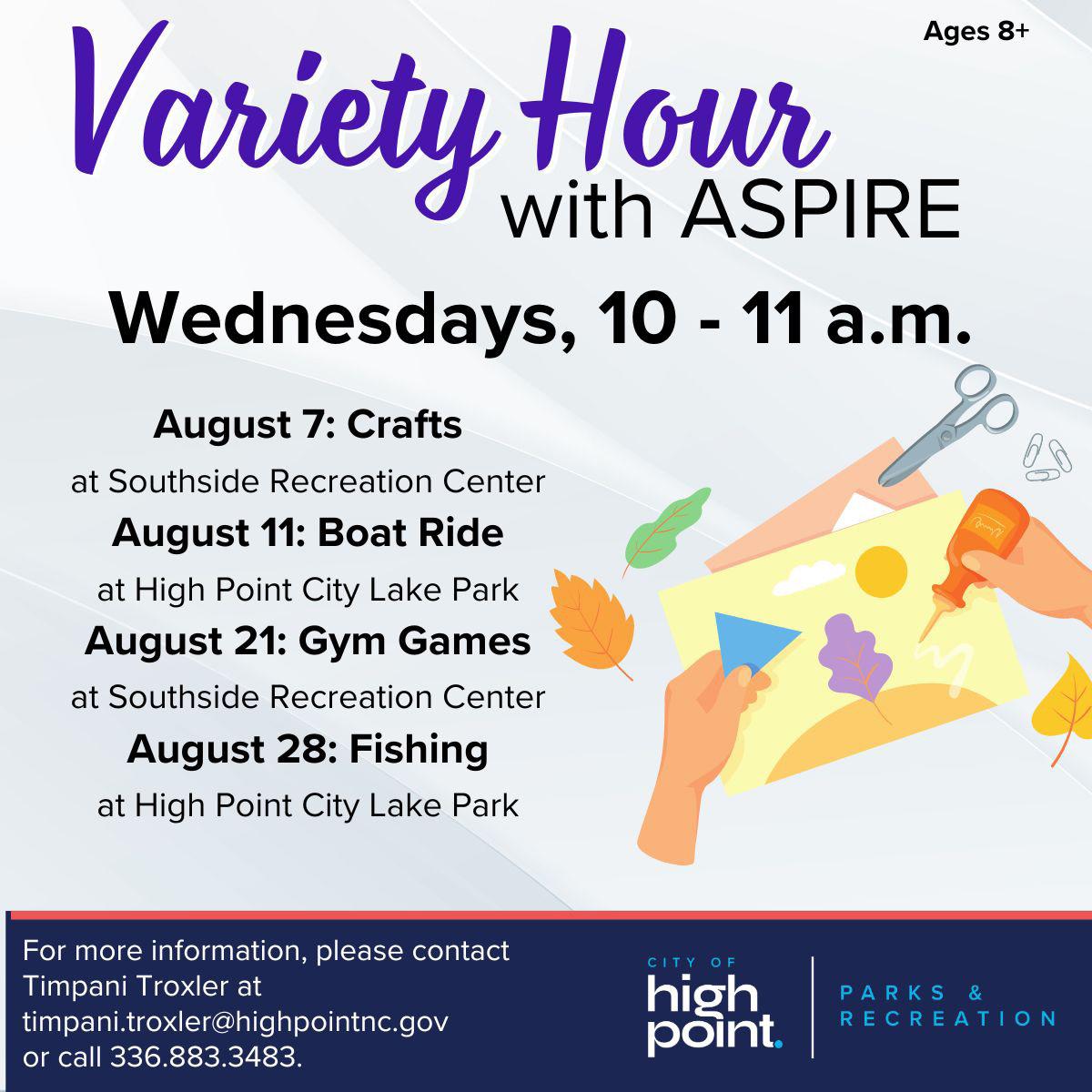 Ages 8+

Variety Hour with ASPIRE

Wednesdays, 10 - 11 a.m.

August 7: Crafts
at Southside Recreation Center
August 11: Boat Ride
at High Point City Lake Park
August 21: Gym Games
at Southside Recreation Center
August 28: Fishing
at High Point City Lake Park

For more information, please contact Timpani Troxler at timpani.troxler@highpointnc.gov or call 336.883.3483.

CITY OF high point.

PARKS & RECREATION